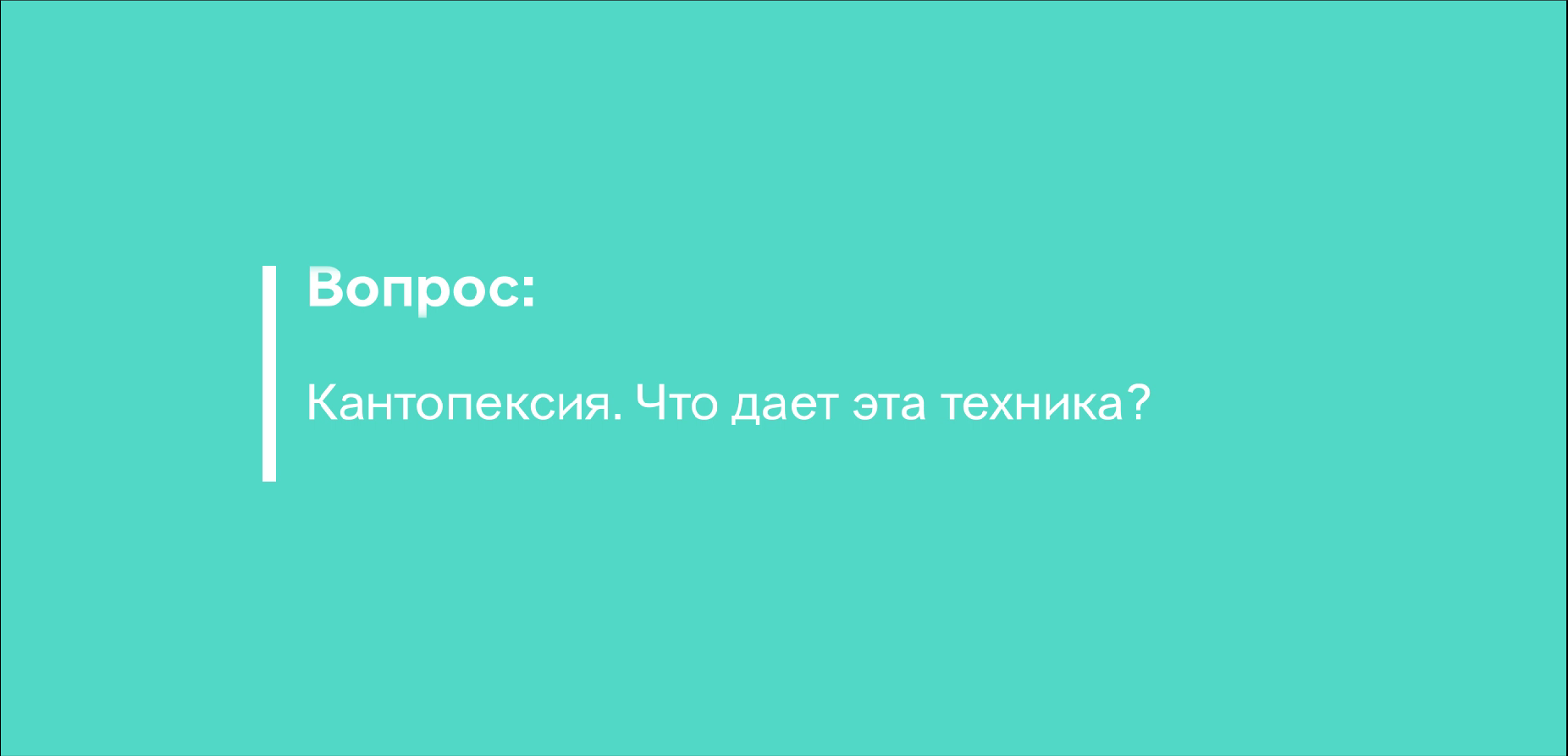 Вопрос:

Кантопексия. Что дает эта техника?